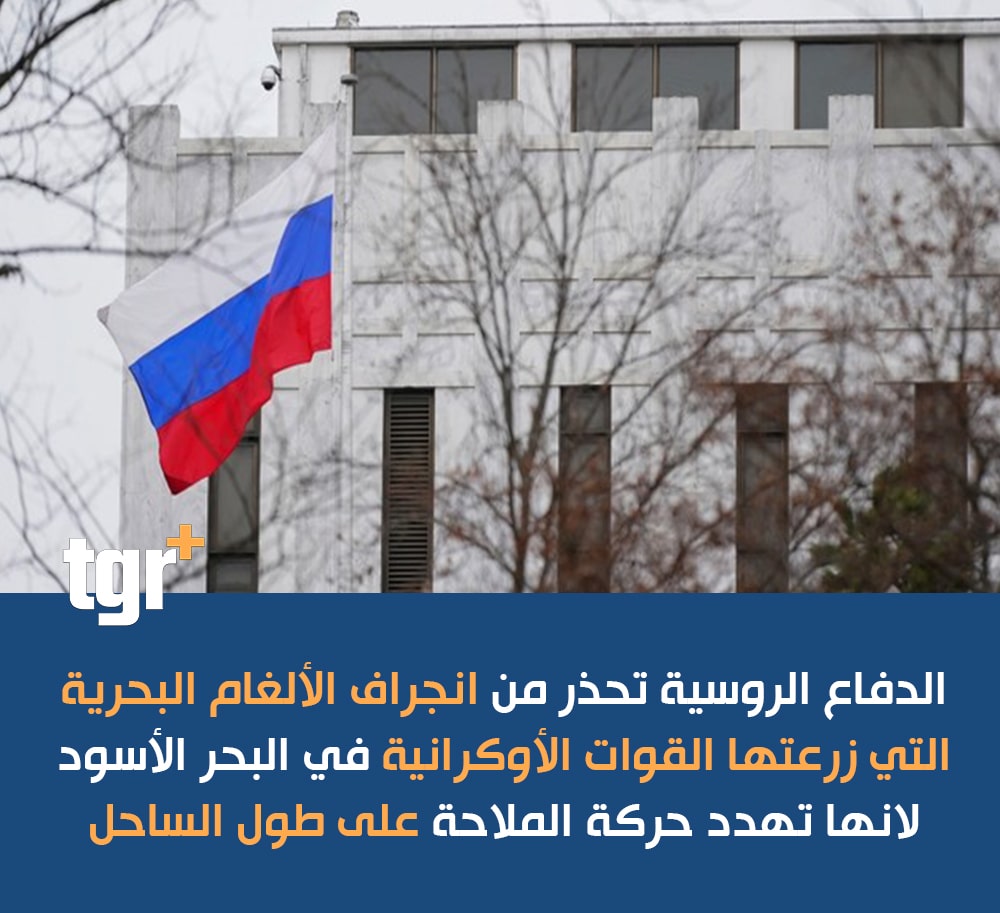 tgr+

الدفاع الروسية تحذر من انجراف الألغام البحرية التي زرعتها القوات الأوكرانية في البحر الأسود لانها تهدد حركة الملاحة على طول الساحل